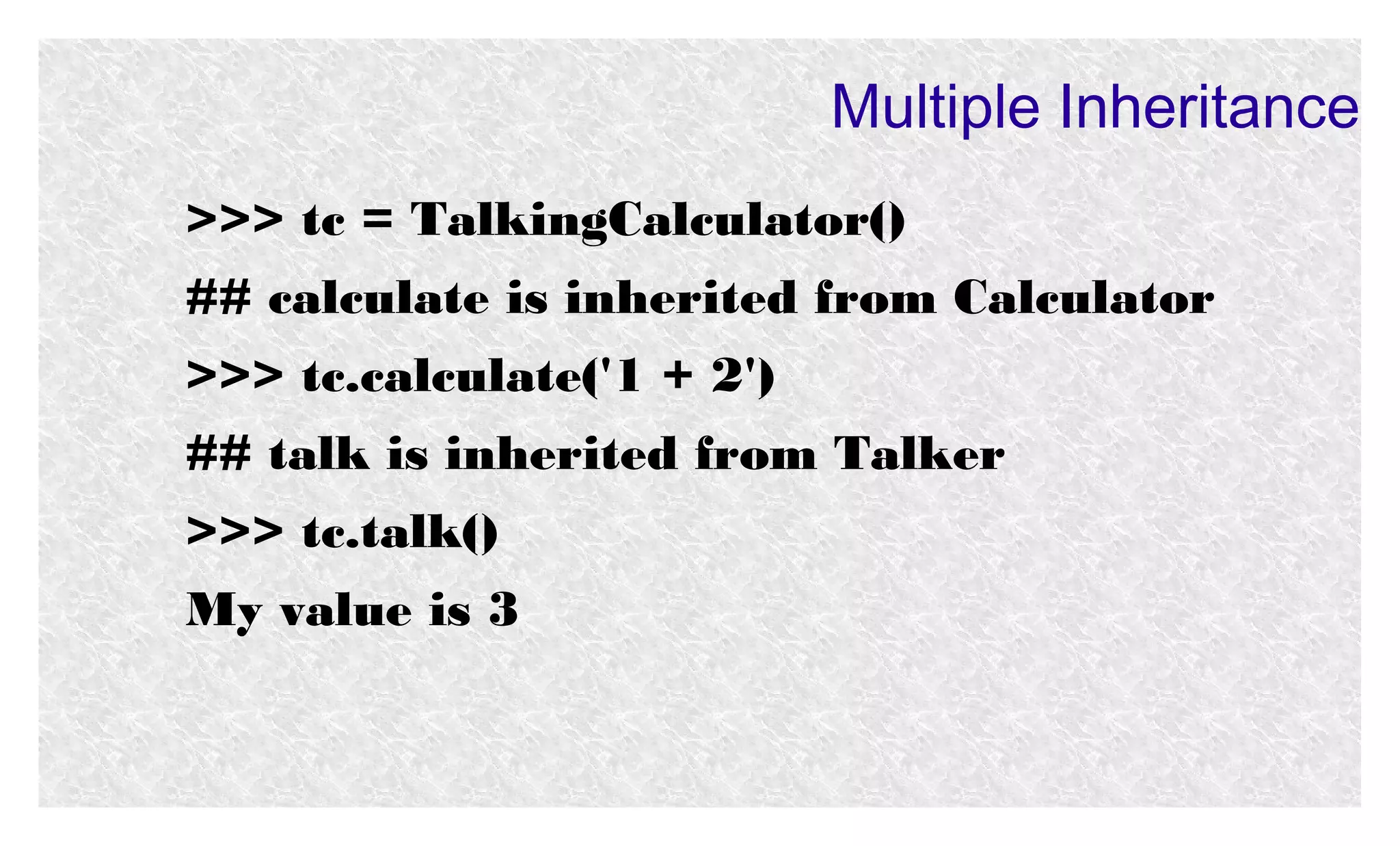 Multiple Inheritance

>>> tc = TalkingCalculator()

## calculate is inherited from Calculator

>>> tc.calculate('1 + 2')

## talk is inherited from Talker

>>> tc.talk()

My value is 3